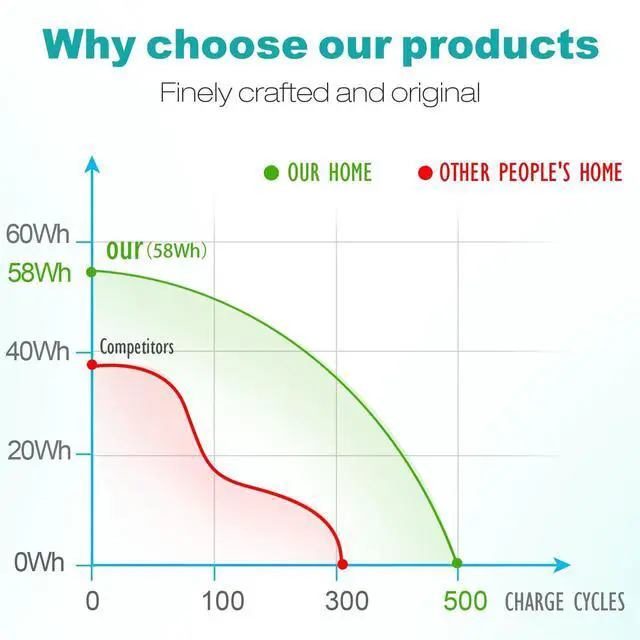 Why choose our products

Finely crafted and original

OUR HOME
OTHER PEOPLE'S HOME

60Wh
58Wh
40Wh
20Wh
0Wh

our (58Wh)

Competitors

0
100
300
500
CHARGE CYCLES